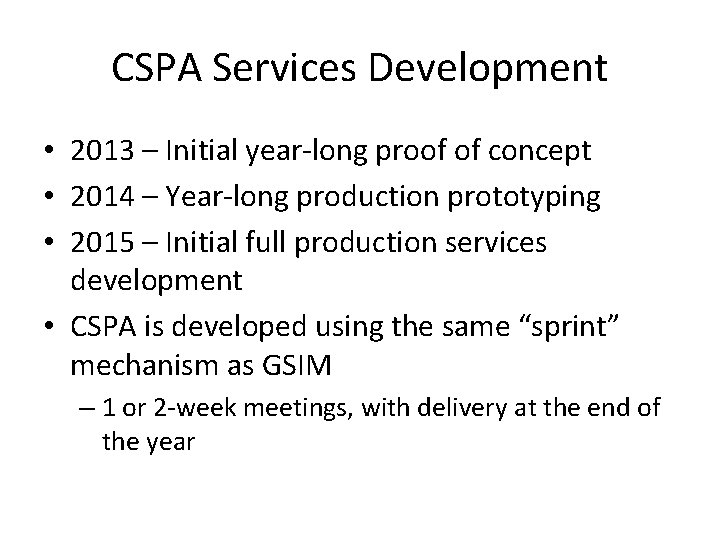 CSPA Services Development

• 2013 – Initial year-long proof of concept
• 2014 – Year-long production prototyping
• 2015 – Initial full production services development
• CSPA is developed using the same “sprint” mechanism as GSIM
– 1 or 2-week meetings, with delivery at the end of the year